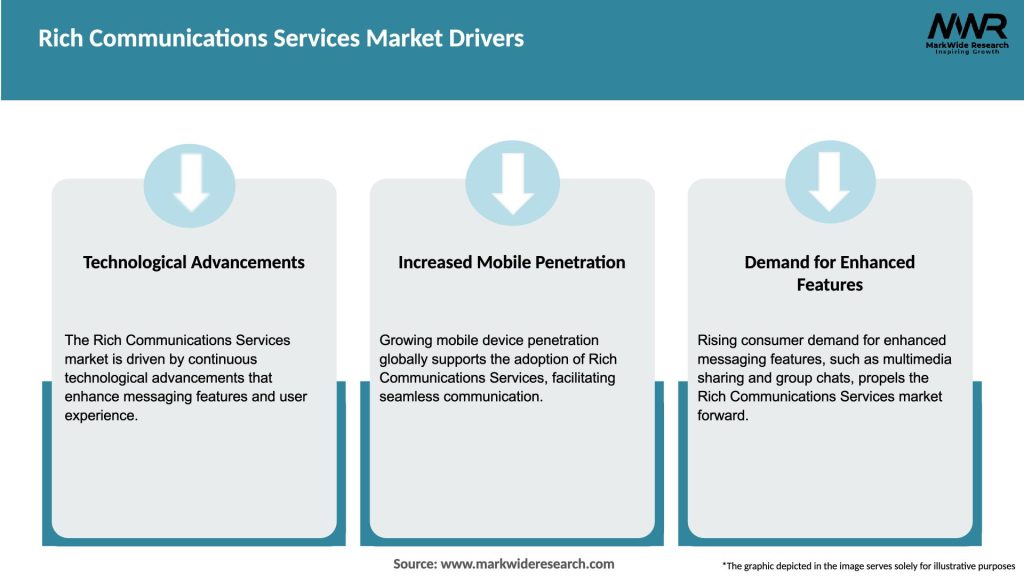 Rich Communications Services Market Drivers

MWR
MarkWide Research
Inspiring Growth

Technological Advancements

The Rich Communications Services market is driven by continuous technological advancements that enhance messaging features and user experience.

Increased Mobile Penetration

Growing mobile device penetration globally supports the adoption of Rich Communications Services, facilitating seamless communication.

Demand for Enhanced Features

Rising consumer demand for enhanced messaging features, such as multimedia sharing and group chats, propels the Rich Communications Services market forward.

Source: www.markwideresearch.com

*The graphic depicted in the image serves solely for illustrative purposes